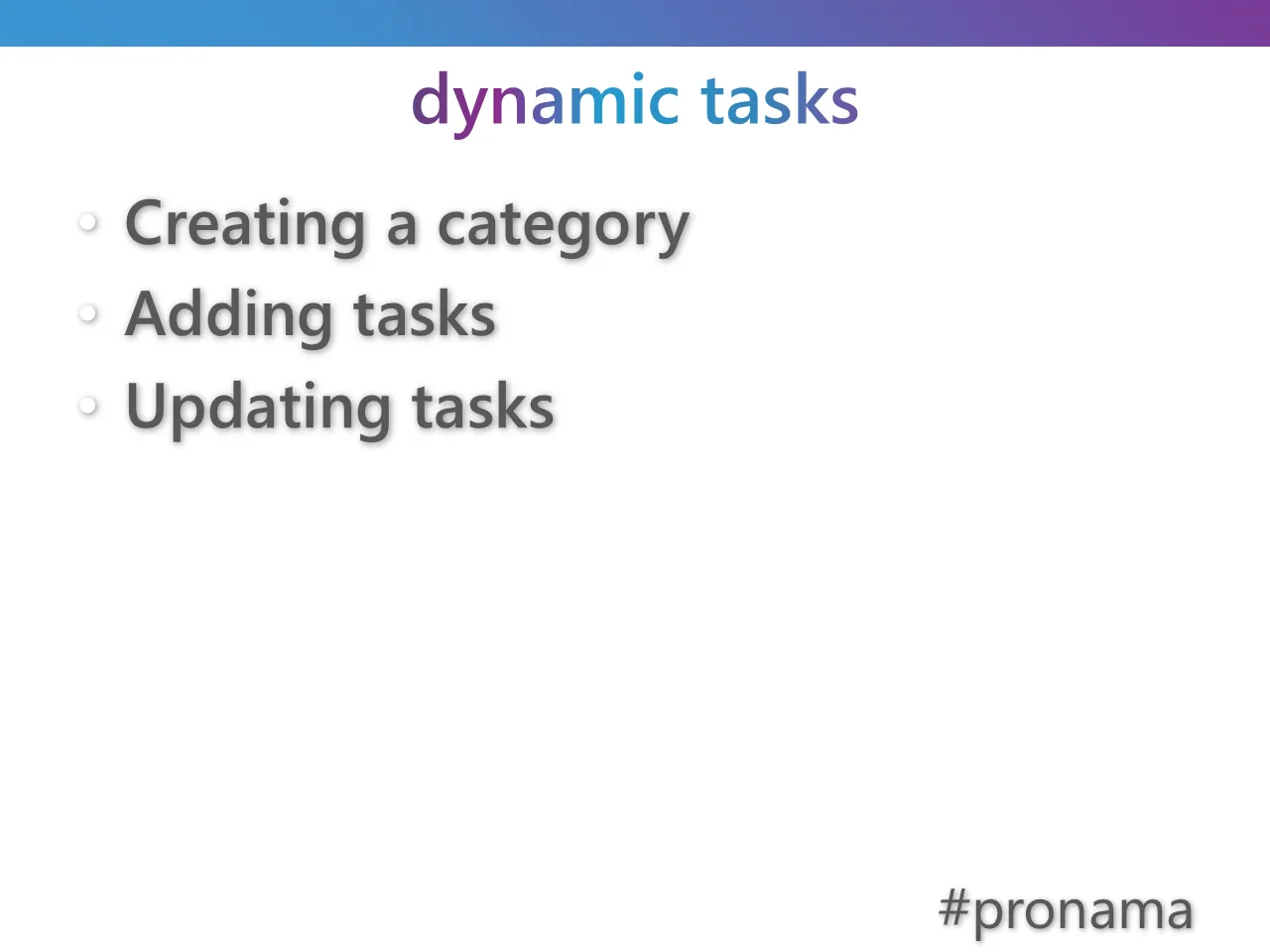 dynamic tasks

• Creating a category
• Adding tasks
• Updating tasks

#pronama